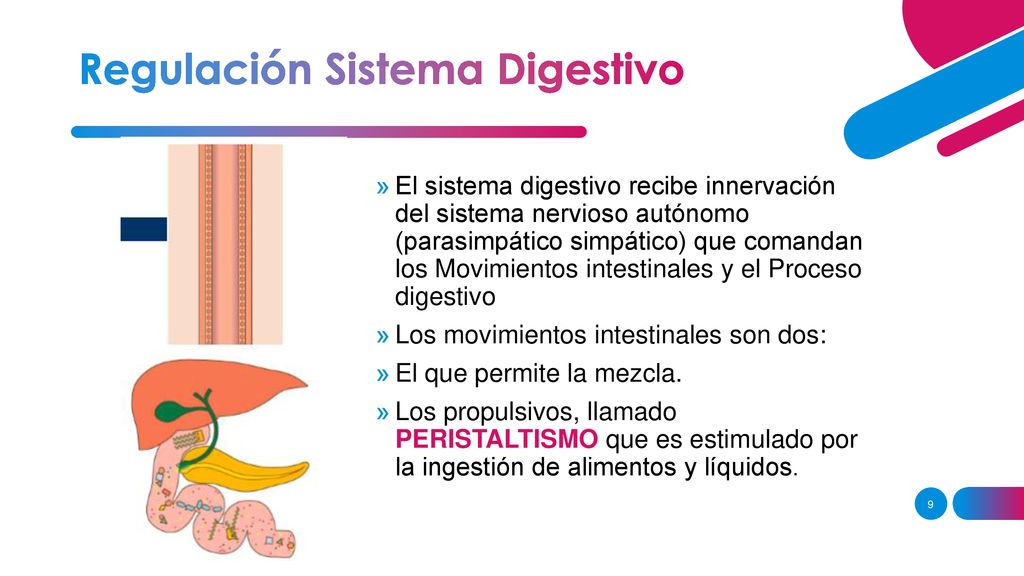 Regulación Sistema Digestivo

» El sistema digestivo recibe innervación del sistema nervioso autónomo (parasimpático simpático) que comandan los Movimientos intestinales y el Proceso digestivo

» Los movimientos intestinales son dos:

» El que permite la mezcla.

» Los propulsivos, llamado PERISTALTISMO que es estimulado por la ingestión de alimentos y líquidos.

9